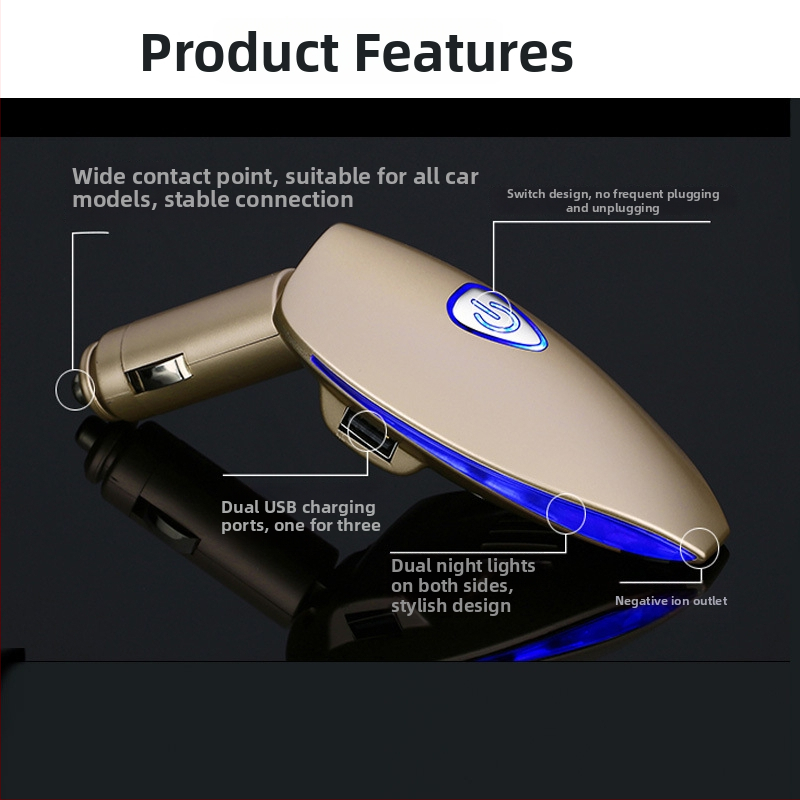 Product Features

Wide contact point, suitable for all car models, stable connection

Switch design, no frequent plugging and unplugging

Dual USB charging ports, one for three

Dual night lights on both sides, stylish design

Negative ion outlet